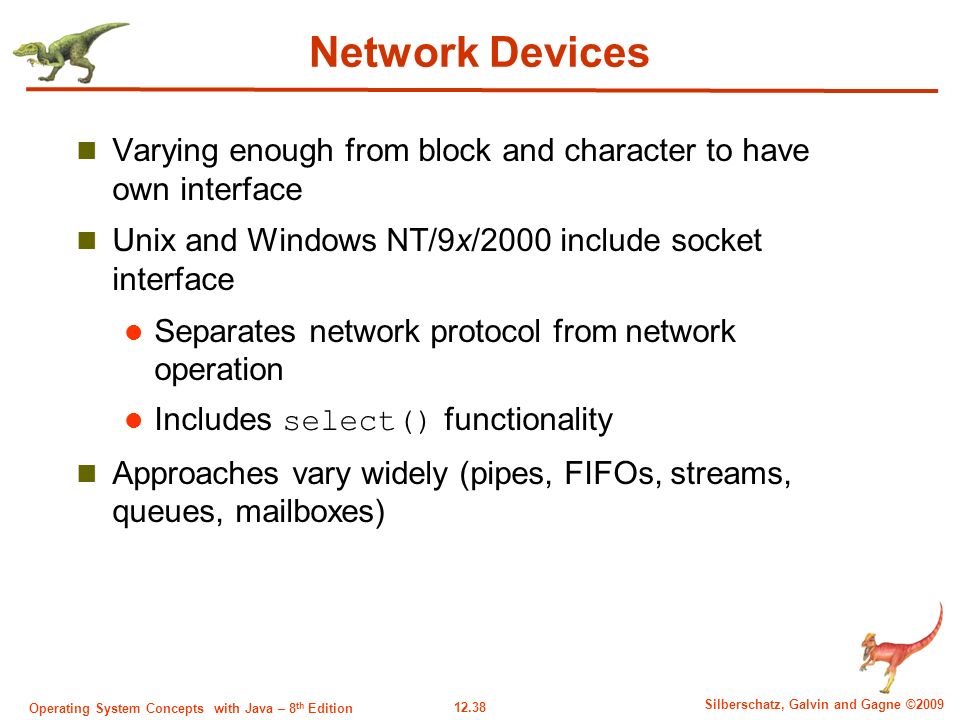 Network Devices

Varying enough from block and character to have own interface

Unix and Windows NT/9x/2000 include socket interface

Separates network protocol from network operation

Includes select() functionality

Approaches vary widely (pipes, FIFOs, streams, queues, mailboxes)

Operating System Concepts with Java – 8th Edition

12.38

Silberschatz, Galvin and Gagne ©2009